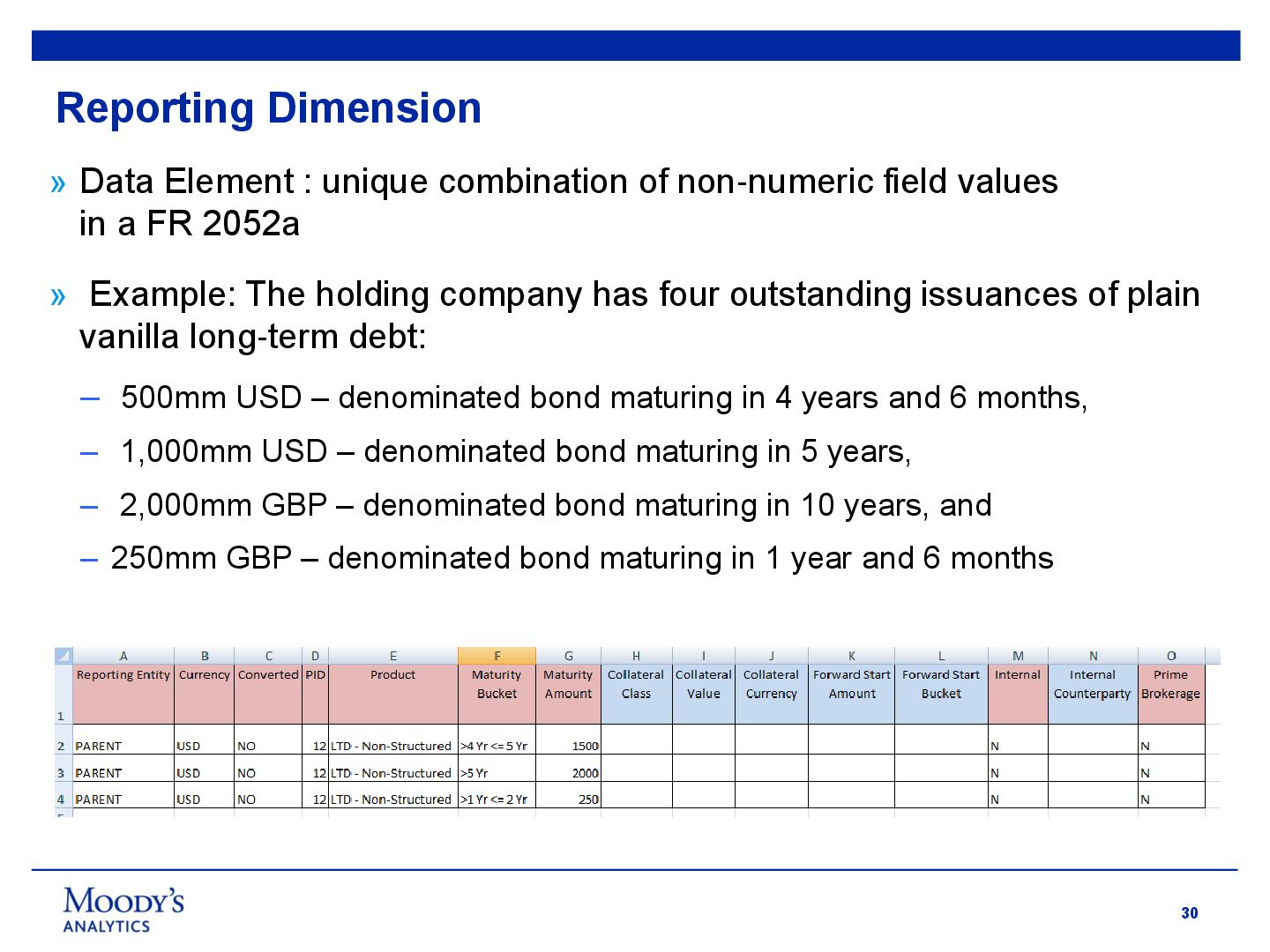 Reporting Dimension

» Data Element : unique combination of non-numeric field values in a FR 2052a

» Example: The holding company has four outstanding issuances of plain vanilla long-term debt:

– 500mm USD – denominated bond maturing in 4 years and 6 months,

– 1,000mm USD – denominated bond maturing in 5 years,

– 2,000mm GBP – denominated bond maturing in 10 years, and

– 250mm GBP – denominated bond maturing in 1 year and 6 months

| | A | B | C | D | E | F | G | H | I | J | K | L | M | N | O |
|---|---|---|---|---|---|---|---|---|---|---|---|---|---|---|---|
| 1 | Reporting Entity | Currency | Converted | PID | Product | Maturity Bucket | Maturity Amount | Collateral Class | Collateral Value | Collateral Currency | Forward Start Amount | Forward Start Bucket | Internal | Internal Counterparty | Prime Brokerage |
| 2 | PARENT | USD | NO | 12 | LTD - Non-Structured | >4 Yr <= 5 Yr | 1500 | | | | | | N | | N |
| 3 | PARENT | USD | NO | 12 | LTD - Non-Structured | >5 Yr | 2000 | | | | | | N | | N |
| 4 | PARENT | USD | NO | 12 | LTD - Non-Structured | >1 Yr <= 2 Yr | 250 | | | | | | N | | N |

MOODY'S ANALYTICS

30